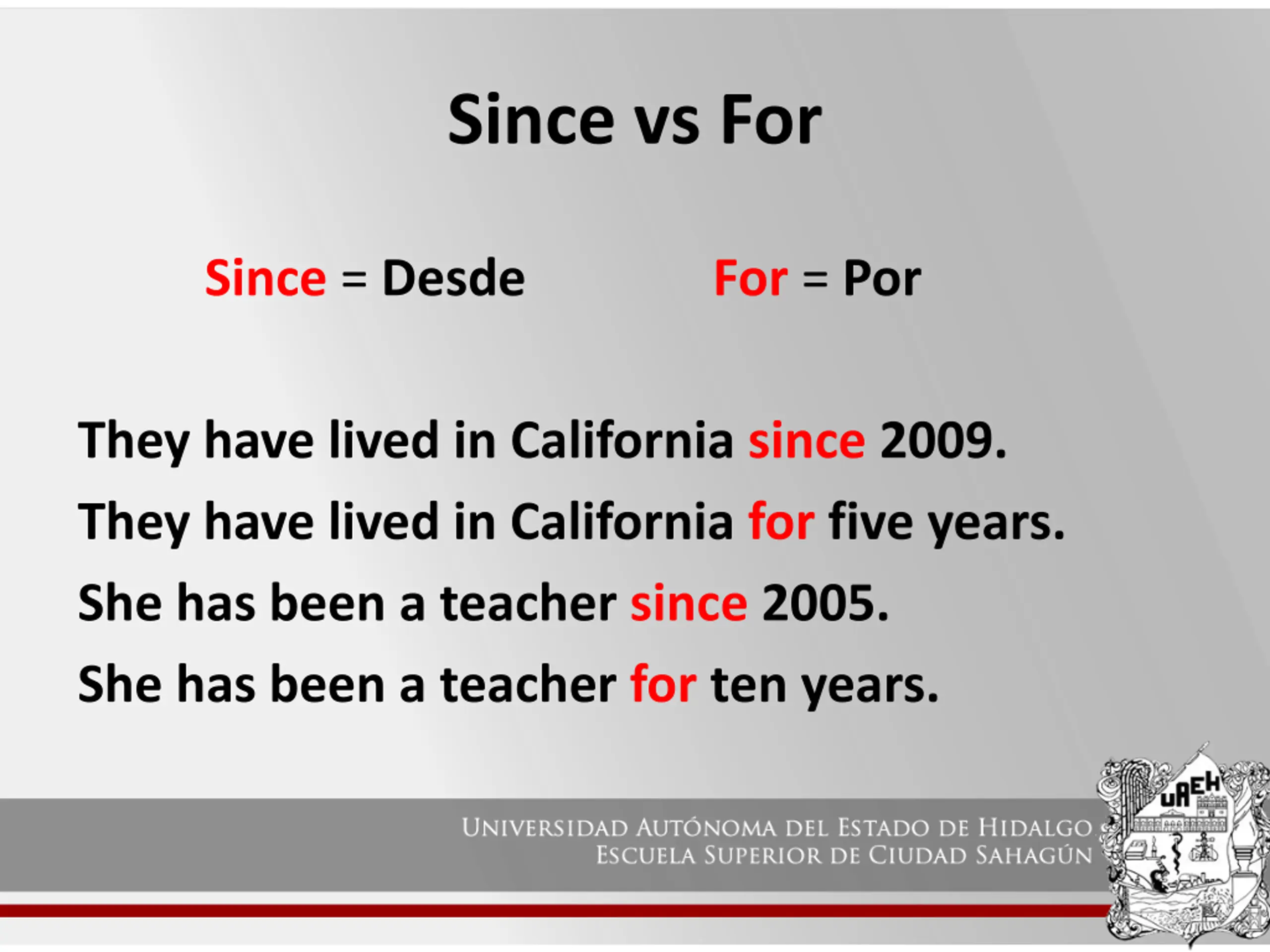 Since vs For

Since = Desde

For = Por

They have lived in California since 2009.

They have lived in California for five years.

She has been a teacher since 2005.

She has been a teacher for ten years.

UNIVERSIDAD AUTÓNOMA DEL ESTADO DE HIDALGO
ESCUELA SUPERIOR DE CIUDAD SAHAGÚN

UAEH